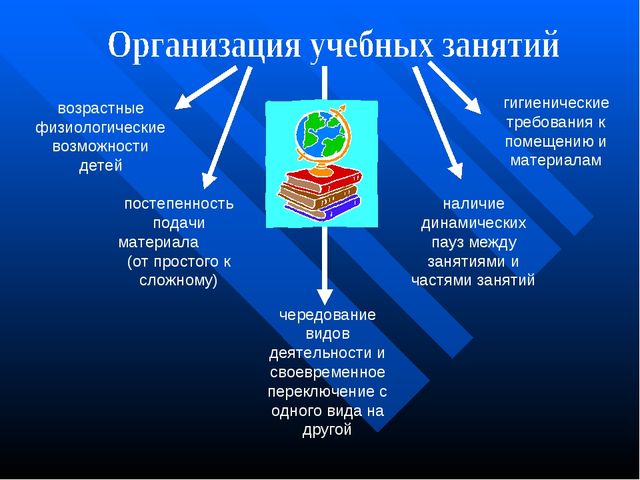 Организация учебных занятий

возрастные физиологические возможности детей

постепенность подачи материала (от простого к сложному)

чередование видов деятельности и своевременное переключение с одного вида на другой

наличие динамических пауз между занятиями и частями занятий

гигиенические требования к помещению и материалам